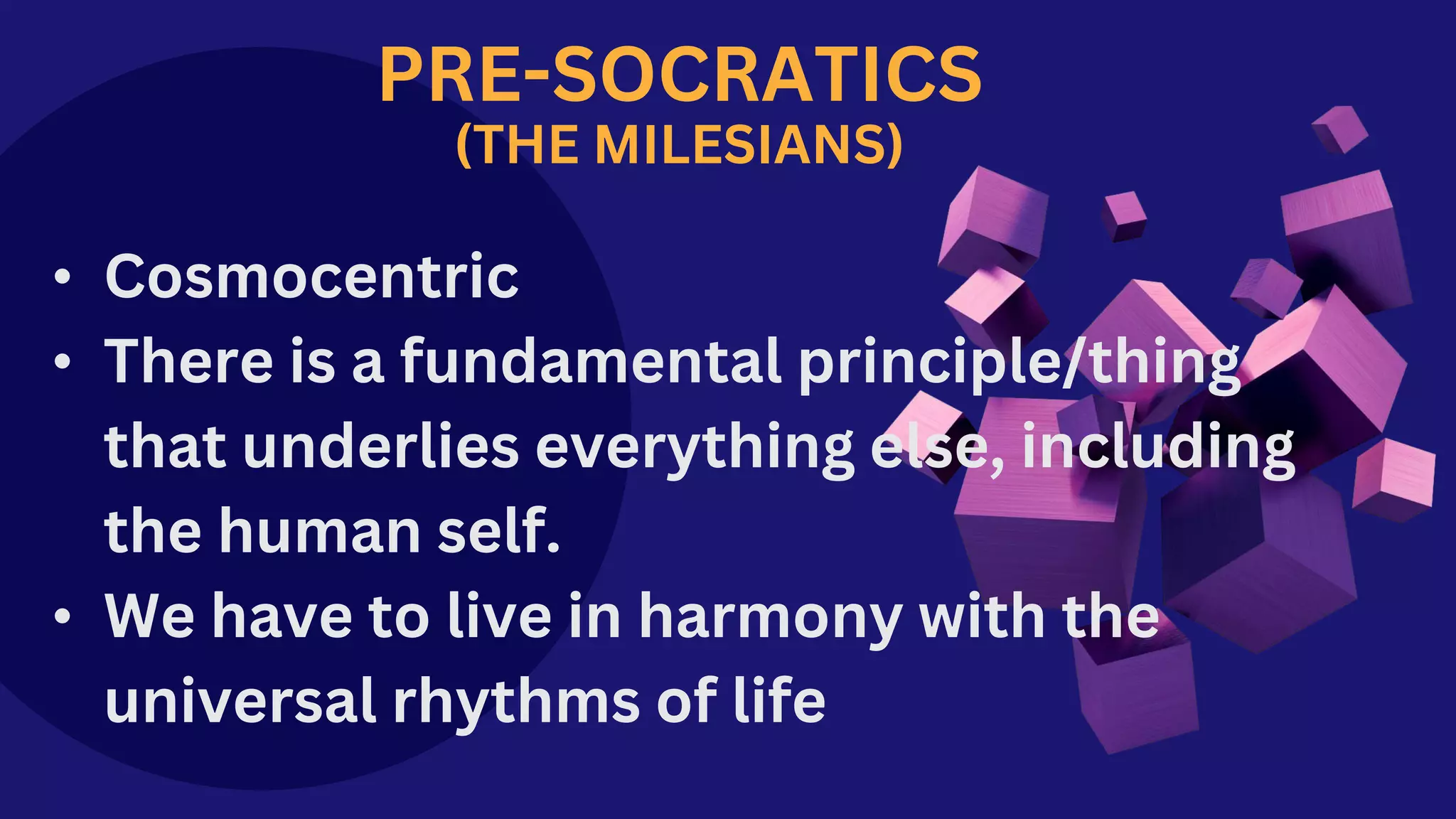 PRE-SOCRATICS
(THE MILESIANS)

• Cosmocentric
• There is a fundamental principle/thing that underlies everything else, including the human self.
• We have to live in harmony with the universal rhythms of life